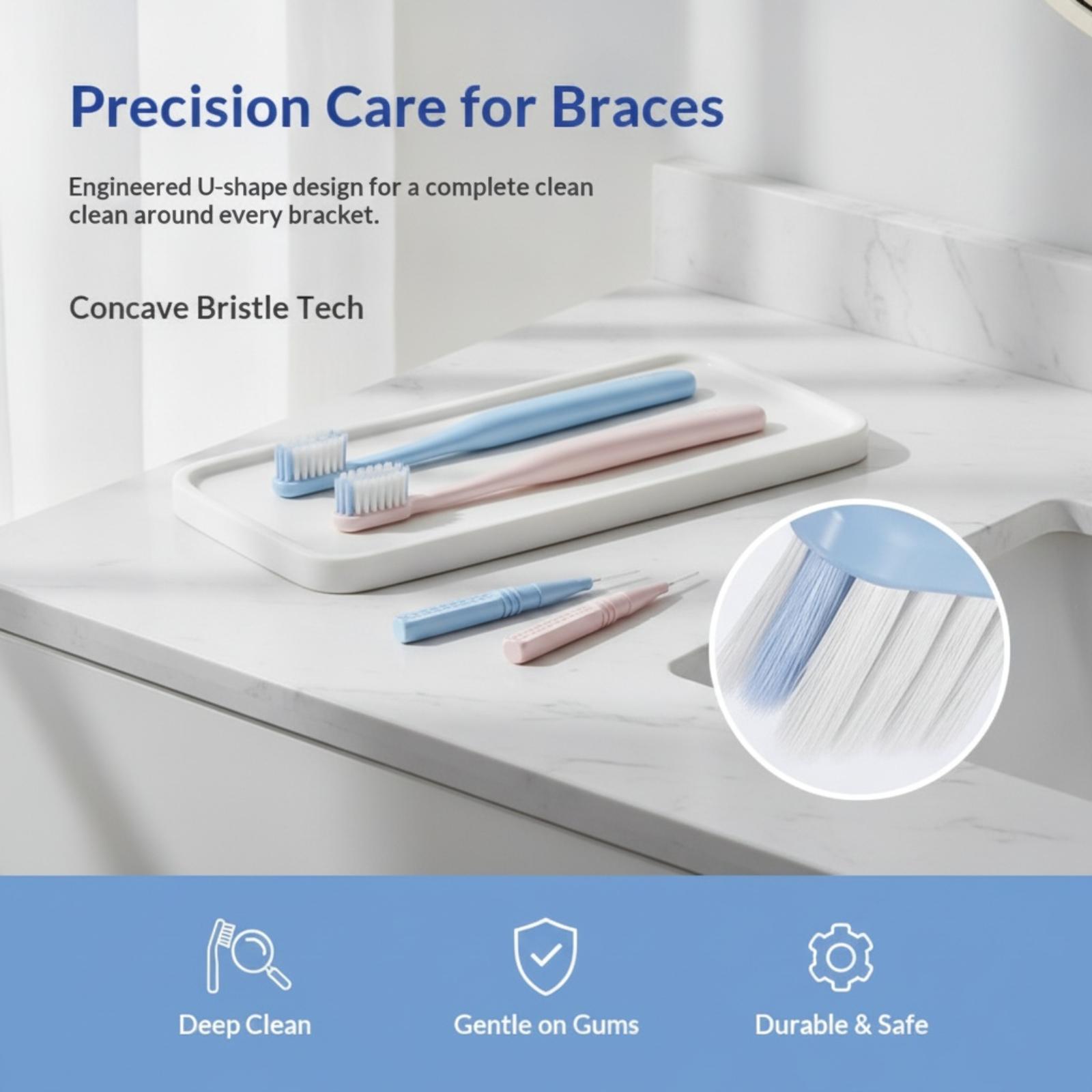 Precision Care for Braces

Engineered U-shape design for a complete clean clean around every bracket.

Concave Bristle Tech

Deep Clean

Gentle on Gums

Durable & Safe